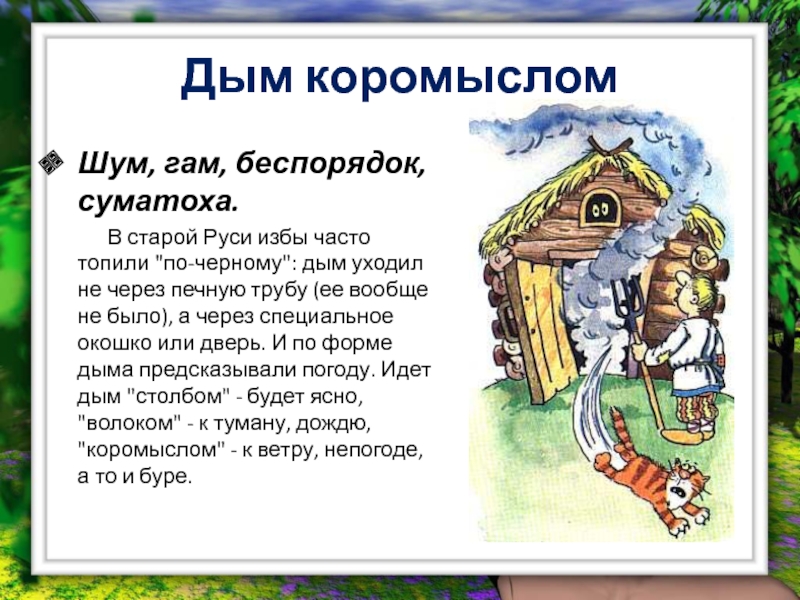 Дым коромыслом

Шум, гам, беспорядок, суматоха.

В старой Руси избы часто топили "по-черному": дым уходил не через печную трубу (ее вообще не было), а через специальное окошко или дверь. И по форме дыма предсказывали погоду. Идет дым "столбом" - будет ясно, "волоком" - к туману, дождю, "коромыслом" - к ветру, непогоде, а то и буре.